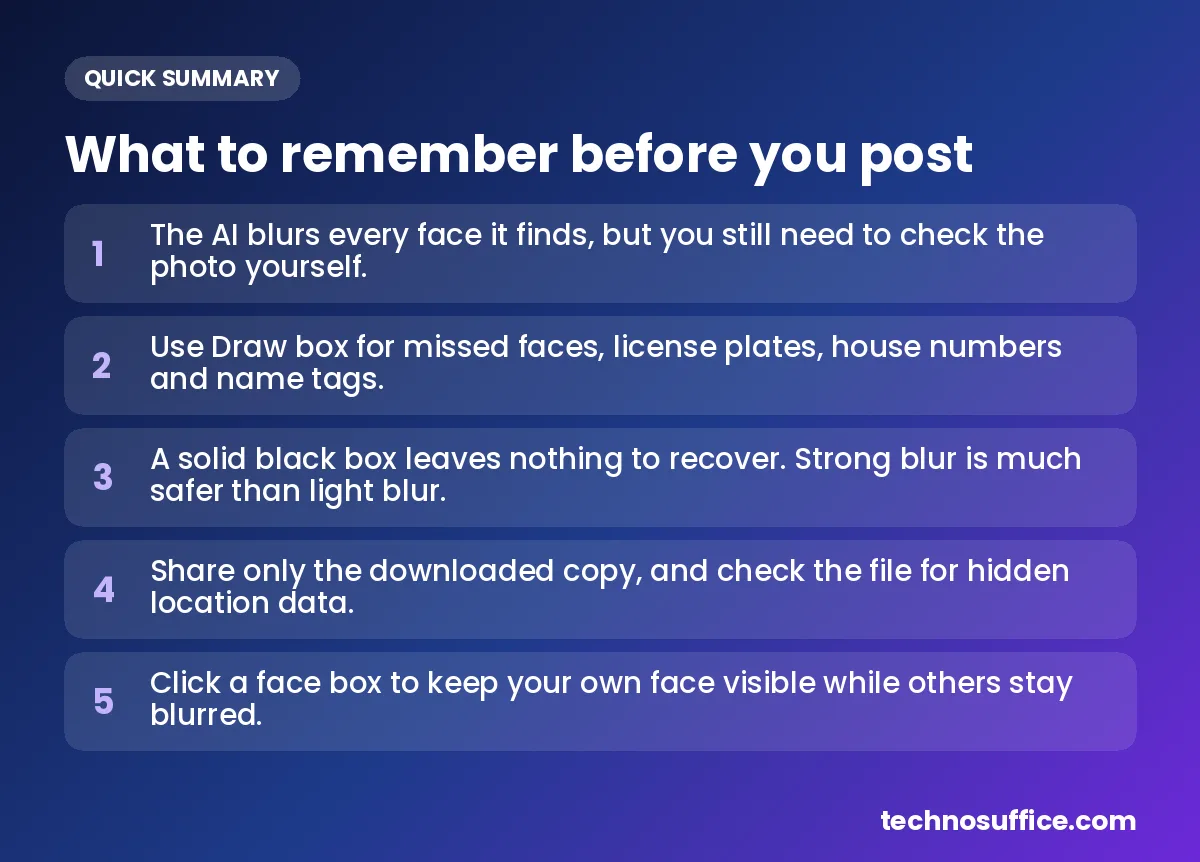 QUICK SUMMARY

What to remember before you post

1 The AI blurs every face it finds, but you still need to check the photo yourself.

2 Use Draw box for missed faces, license plates, house numbers and name tags.

3 A solid black box leaves nothing to recover. Strong blur is much safer than light blur.

4 Share only the downloaded copy, and check the file for hidden location data.

5 Click a face box to keep your own face visible while others stay blurred.

technosuffice.com